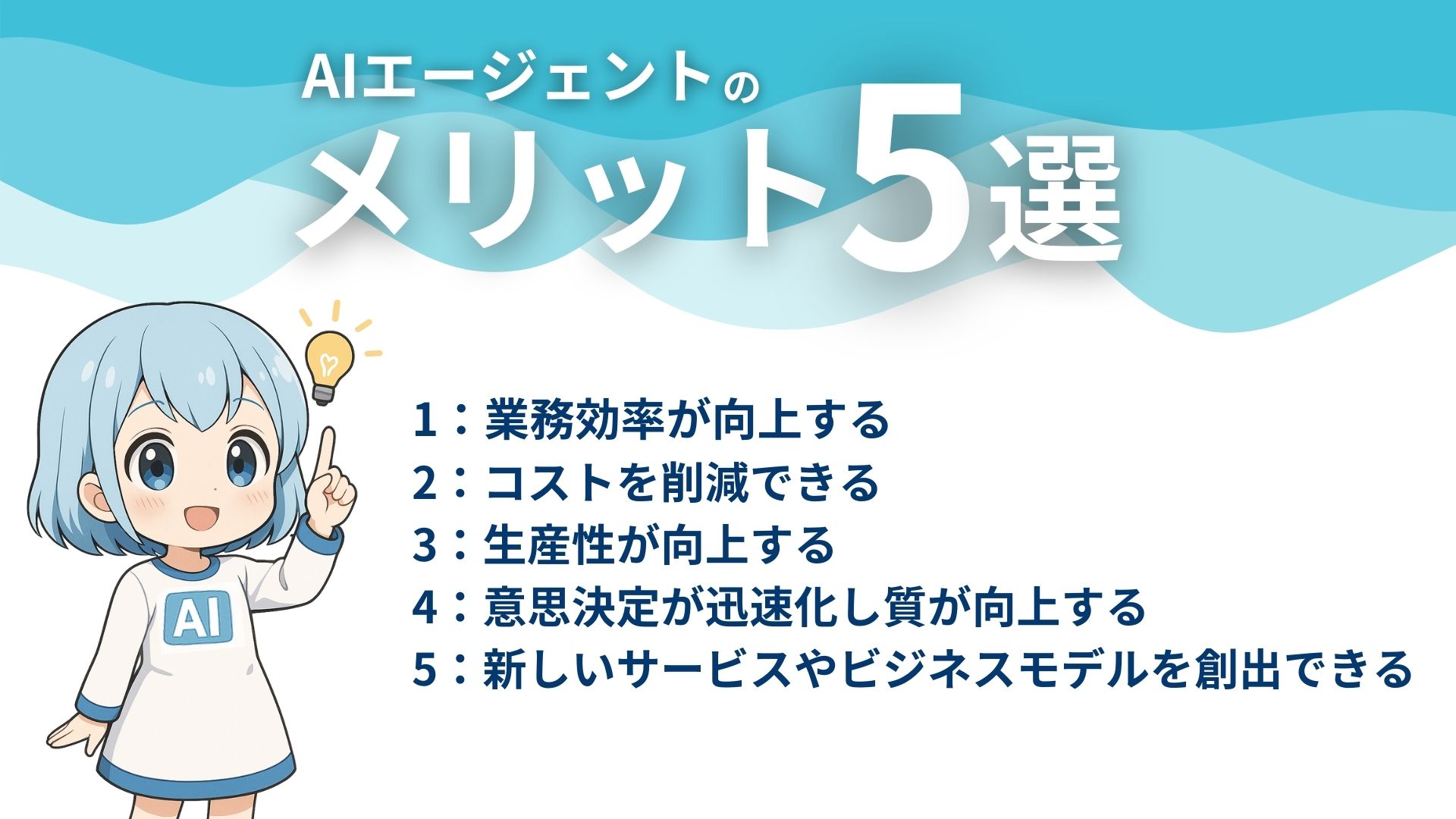 AIエージェントの
メリット5選

AI

1：業務効率が向上する
2：コストを削減できる
3：生産性が向上する
4：意思決定が迅速化し質が向上する
5：新しいサービスやビジネスモデルを創出できる